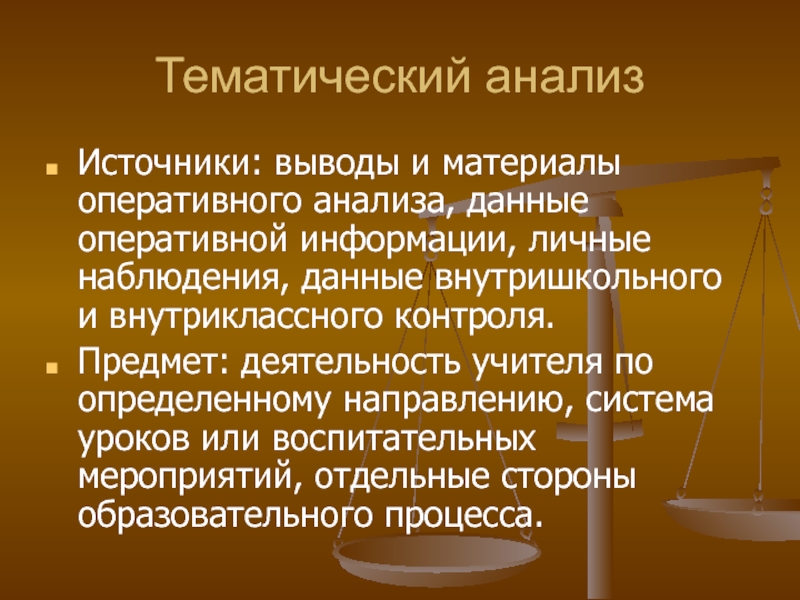 Тематический анализ

Источники: выводы и материалы оперативного анализа, данные оперативной информации, личные наблюдения, данные внутришкольного и внутриклассного контроля.

Предмет: деятельность учителя по определенному направлению, система уроков или воспитательных мероприятий, отдельные стороны образовательного процесса.